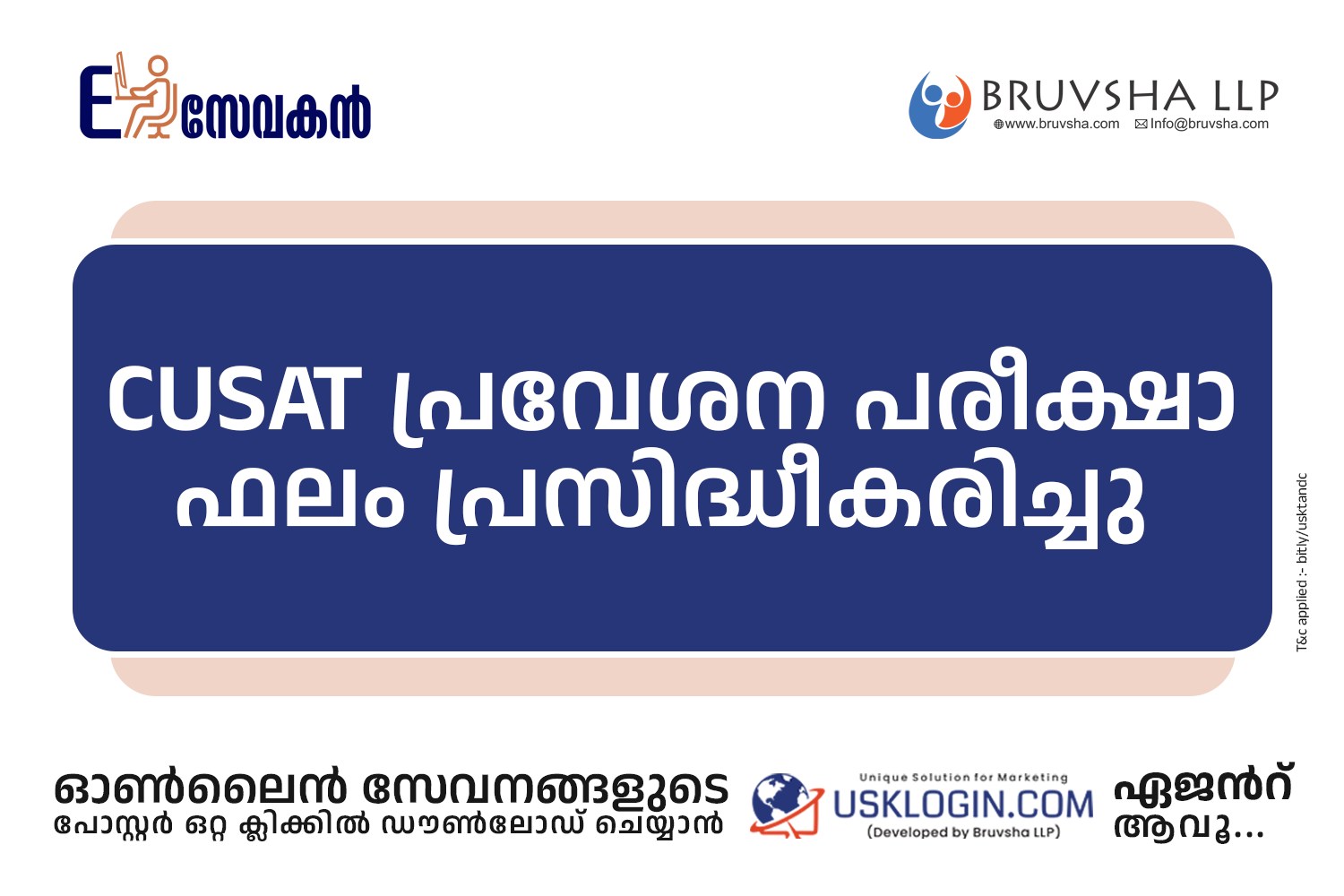 E സേവകൻ

BRUVSHA LLP
www.bruvsha.com Info@bruvsha.com

CUSAT പ്രവേശന പരീക്ഷാ ഫലം പ്രസിദ്ധീകരിച്ചു

T&c applied :- bitly/usktandc

ഓൺലൈൻ സേവനങ്ങളുടെ
പോസ്റ്റർ ഒറ്റ ക്ലിക്കിൽ ഡൗൺലോഡ് ചെയ്യാൻ

Unique Solution for Marketing
USKLOGIN.COM
(Developed by Bruvsha LLP)

ഏജൻറ് ആവൂ...